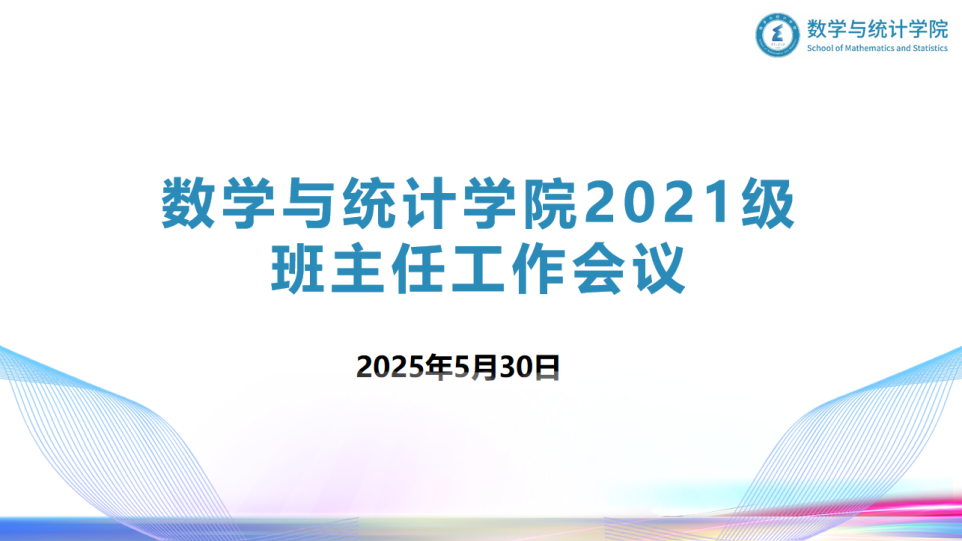 数学与统计学院
School of Mathematics and Statistics

数学与统计学院2021级
班主任工作会议

2025年5月30日